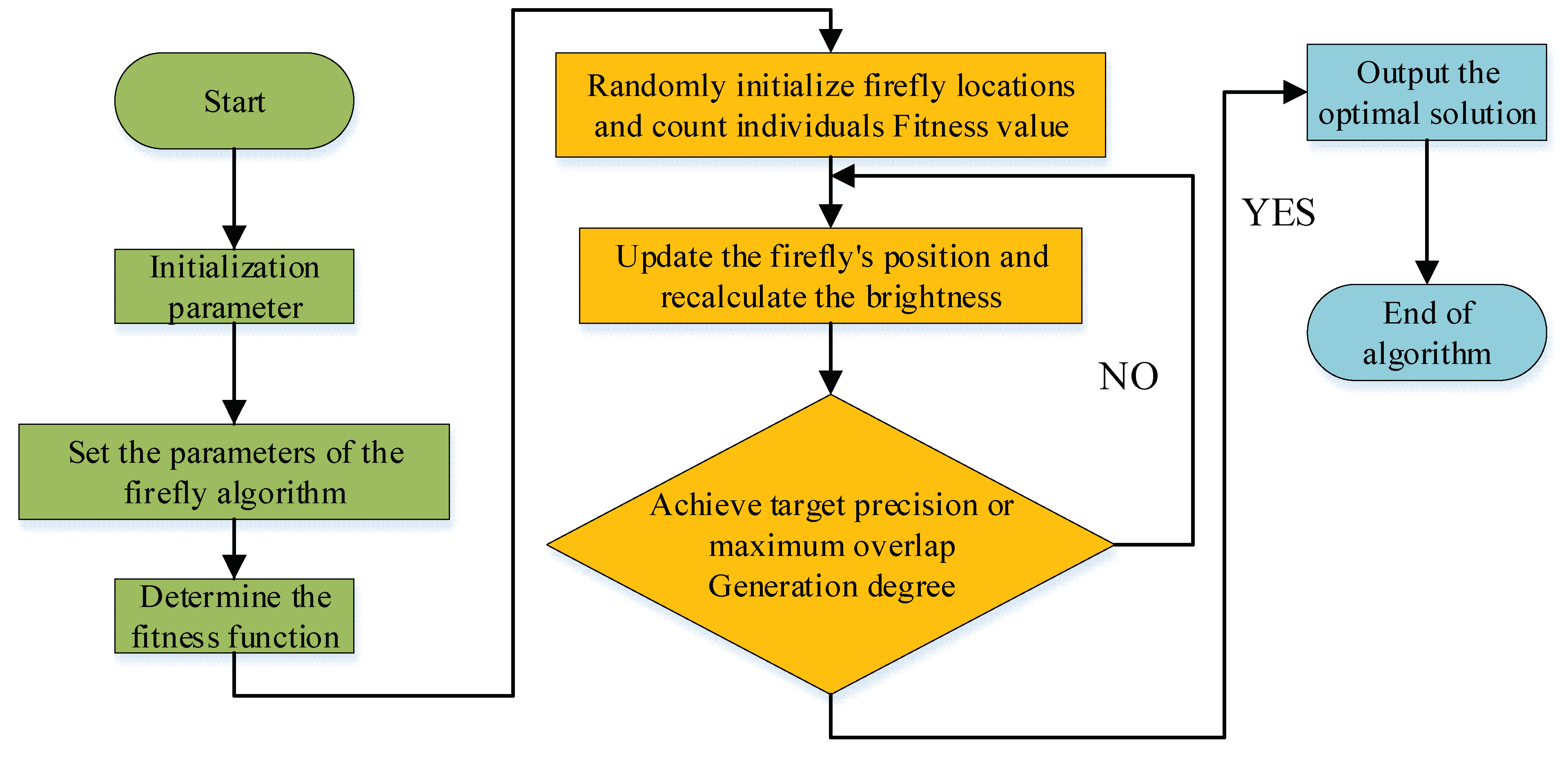 Start

Initialization parameter

Set the parameters of the firefly algorithm

Determine the fitness function

Randomly initialize firefly locations and count individuals Fitness value

Update the firefly's position and recalculate the brightness

Achieve target precision or maximum overlap Generation degree

NO

YES

Output the optimal solution

End of algorithm